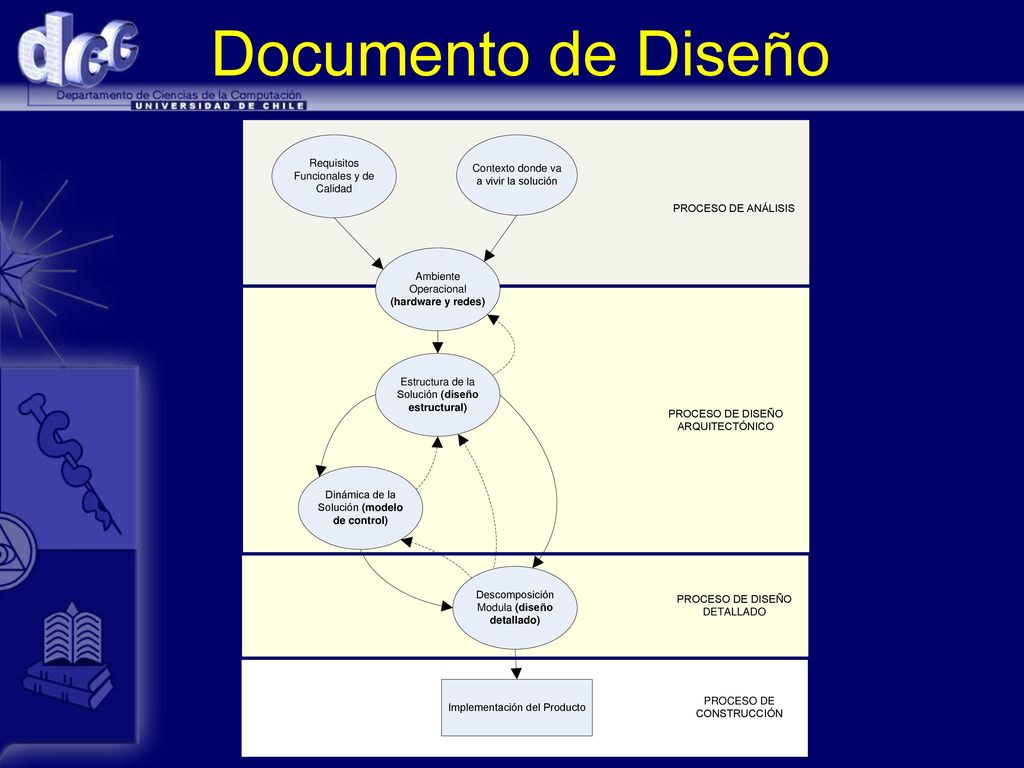 dcc

Departamento de Ciencias de la Computación
UNIVERSIDAD DE CHILE

Documento de Diseño

Requisitos Funcionales y de Calidad

Contexto donde va a vivir la solución

PROCESO DE ANÁLISIS

Ambiente Operacional (hardware y redes)

Estructura de la Solución (diseño estructural)

PROCESO DE DISEÑO ARQUITECTÓNICO

Dinámica de la Solución (modelo de control)

Descomposición Modula (diseño detallado)

PROCESO DE DISEÑO DETALLADO

Implementación del Producto

PROCESO DE CONSTRUCCIÓN